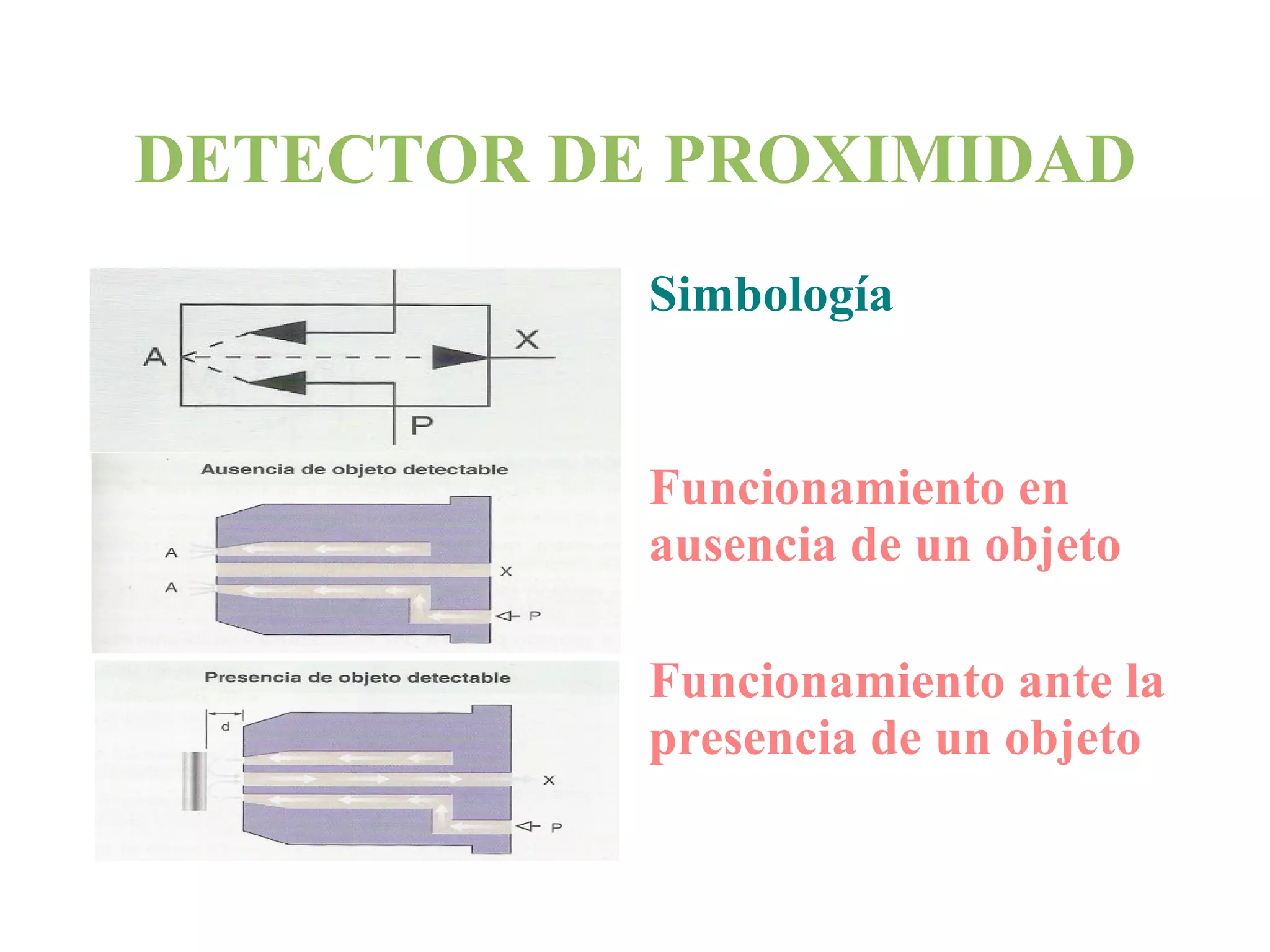 DETECTOR DE PROXIMIDAD

A
X
P

Ausencia de objeto detectable

A
A
X
P

Presencia de objeto detectable

d
X
P

Simbología

Funcionamiento en ausencia de un objeto

Funcionamiento ante la presencia de un objeto